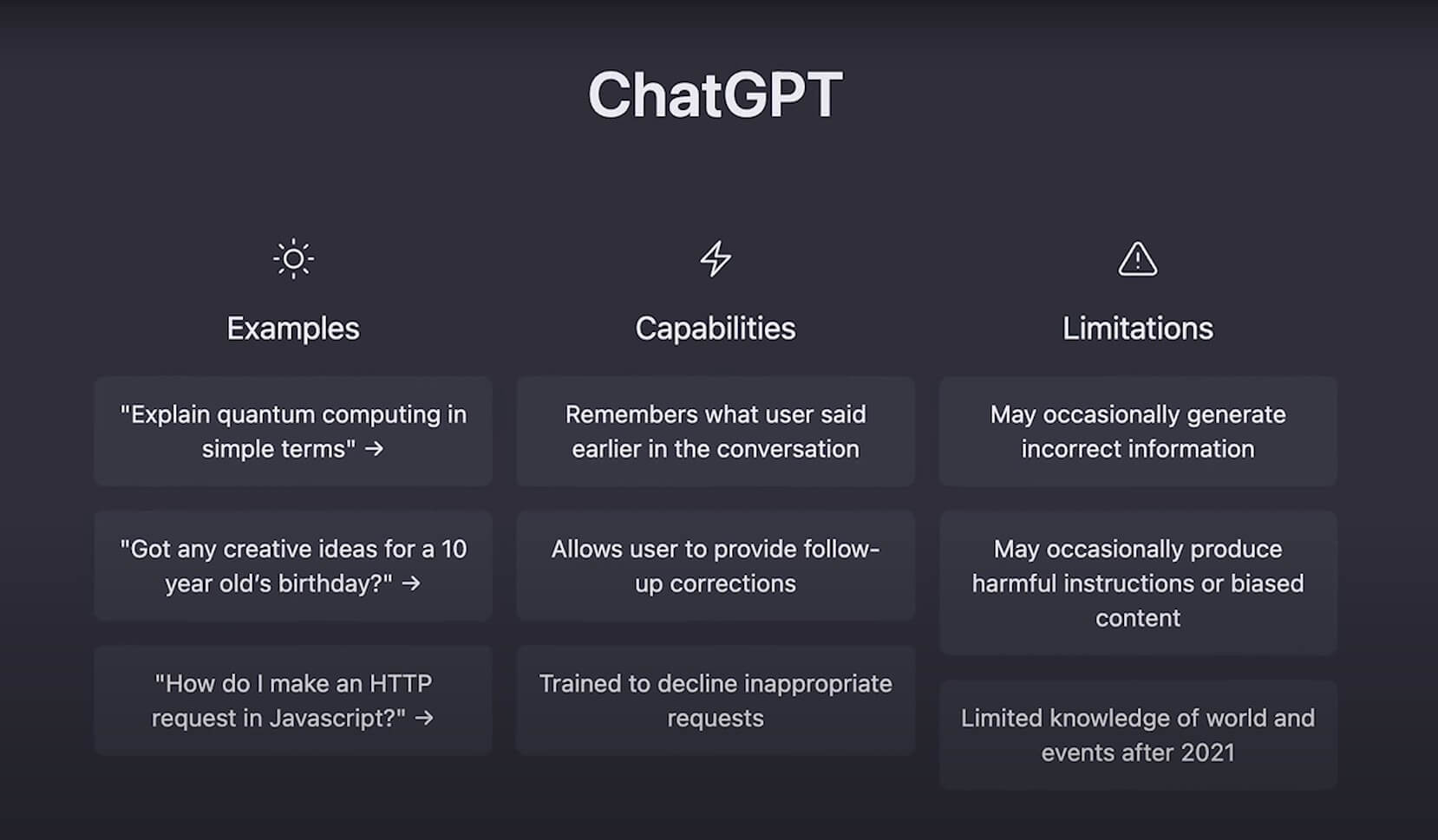 ChatGPT

Examples

"Explain quantum computing in simple terms" →

"Got any creative ideas for a 10 year old's birthday?" →

"How do I make an HTTP request in Javascript?" →

Capabilities

Remembers what user said earlier in the conversation

Allows user to provide follow-up corrections

Trained to decline inappropriate requests

Limitations

May occasionally generate incorrect information

May occasionally produce harmful instructions or biased content

Limited knowledge of world and events after 2021